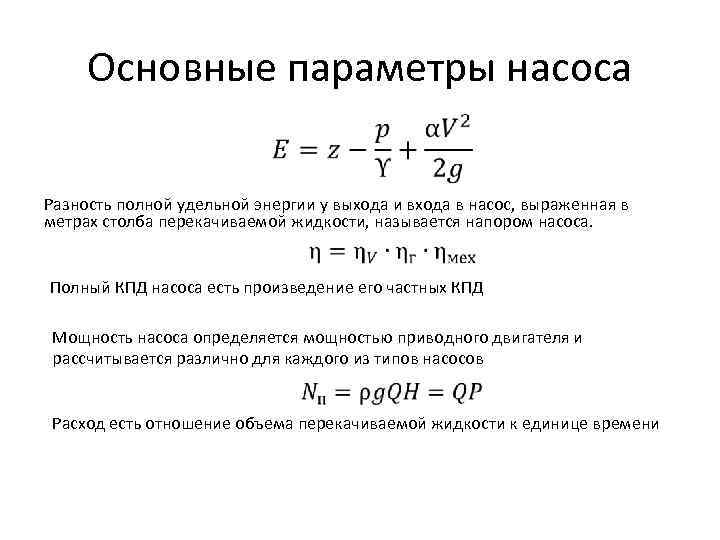 Основные параметры насоса

$E = z - \frac{p}{\Upsilon} + \frac{\alpha V^2}{2g}$

Разность полной удельной энергии у выхода и входа в насос, выраженная в метрах столба перекачиваемой жидкости, называется напором насоса.

$\eta = \eta_V \cdot \eta_г \cdot \eta_{мех}$

Полный КПД насоса есть произведение его частных КПД

Мощность насоса определяется мощностью приводного двигателя и рассчитывается различно для каждого из типов насосов

$N_п = \rho g Q H = QP$

Расход есть отношение объема перекачиваемой жидкости к единице времени